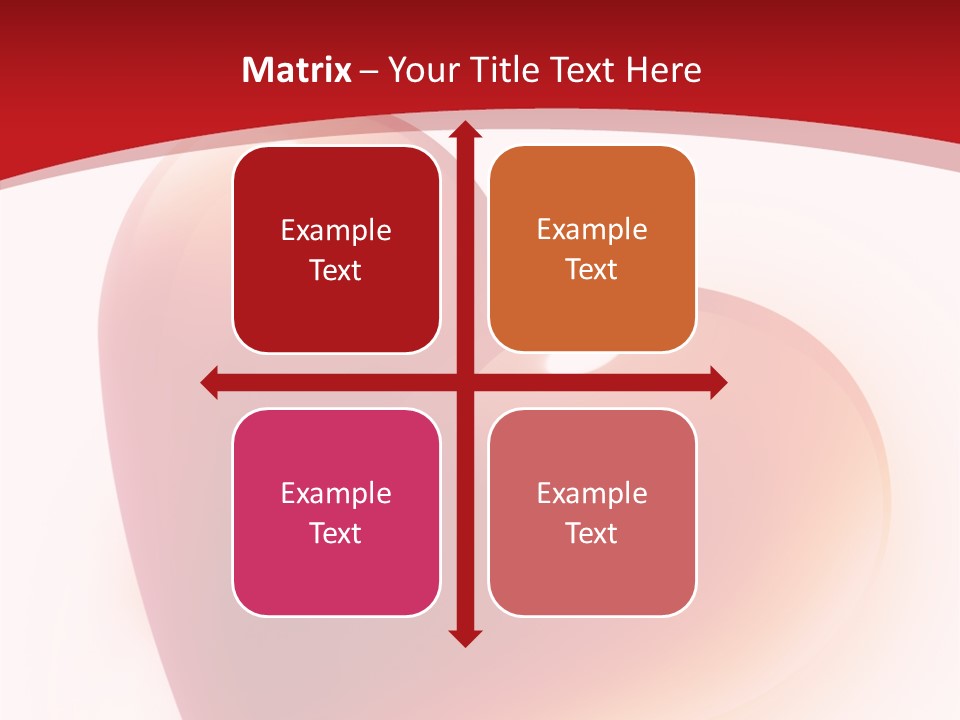 Matrix – Your Title Text Here

Example Text

Example Text

Example Text

Example Text